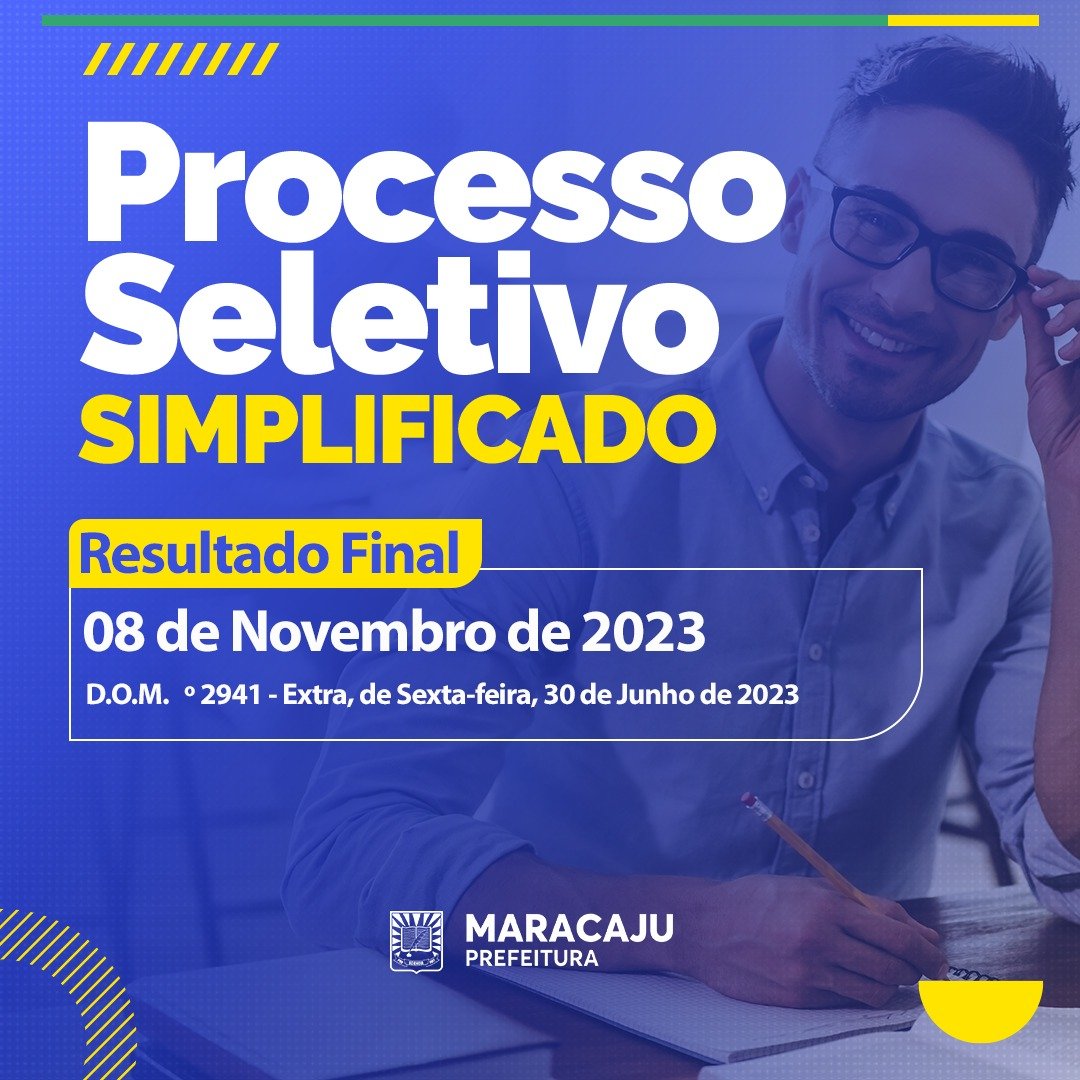 Processo Seletivo SIMPLIFICADO

Resultado Final

08 de Novembro de 2023

D.O.M. º 2941 - Extra, de Sexta-feira, 30 de Junho de 2023

MARACAJU
PREFEITURA